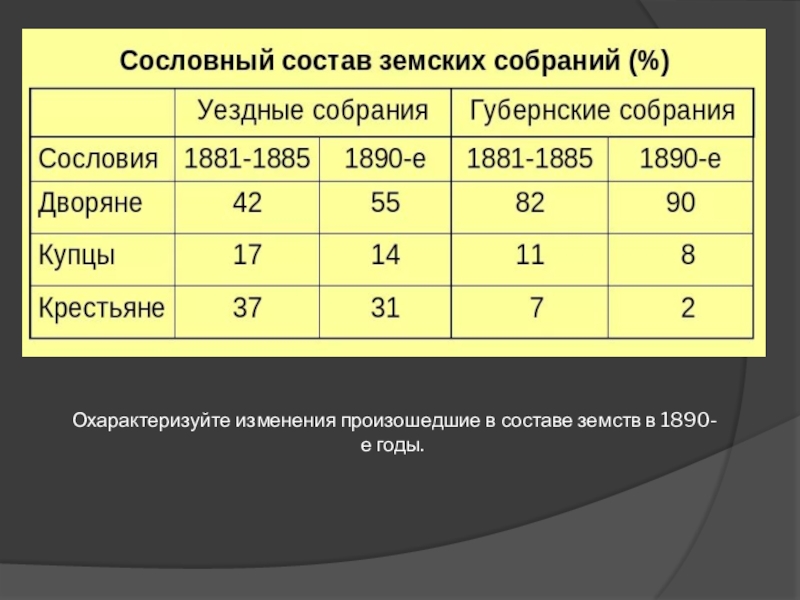 Сословный состав земских собраний (%)

| | Уездные собрания | | Губернские собрания | |
|---|---|---|---|---|
| Сословия | 1881-1885 | 1890-е | 1881-1885 | 1890-е |
| Дворяне | 42 | 55 | 82 | 90 |
| Купцы | 17 | 14 | 11 | 8 |
| Крестьяне | 37 | 31 | 7 | 2 |

Охарактеризуйте изменения произошедшие в составе земств в 1890-е годы.